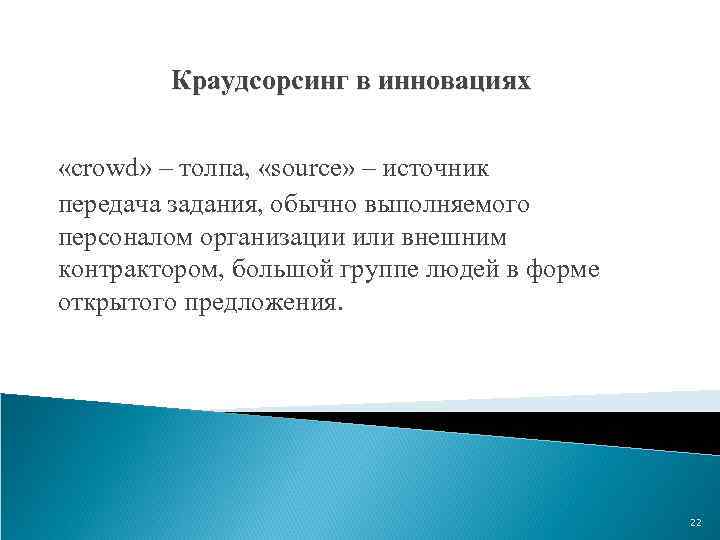 Краудсорсинг в инновациях

«crowd» – толпа, «source» – источник

передача задания, обычно выполняемого персоналом организации или внешним контрактором, большой группе людей в форме открытого предложения.

22